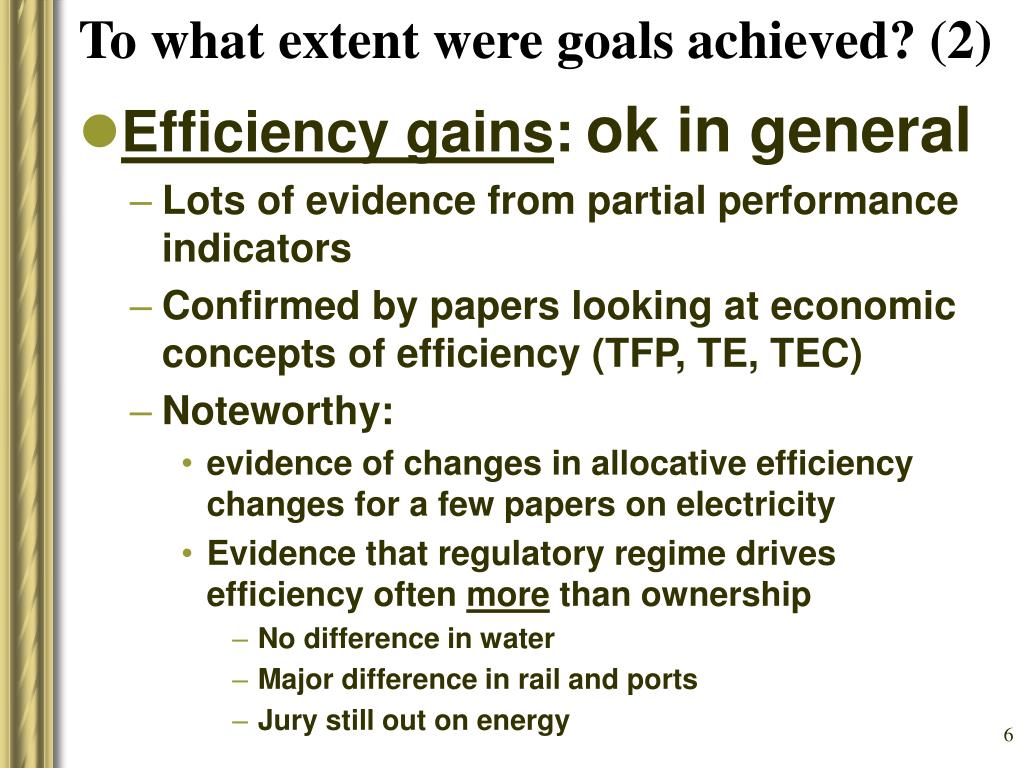 To what extent were goals achieved? (2)

● Efficiency gains: ok in general

– Lots of evidence from partial performance indicators

– Confirmed by papers looking at economic concepts of efficiency (TFP, TE, TEC)

– Noteworthy:

• evidence of changes in allocative efficiency changes for a few papers on electricity

• Evidence that regulatory regime drives efficiency often more than ownership

– No difference in water

– Major difference in rail and ports

– Jury still out on energy

6